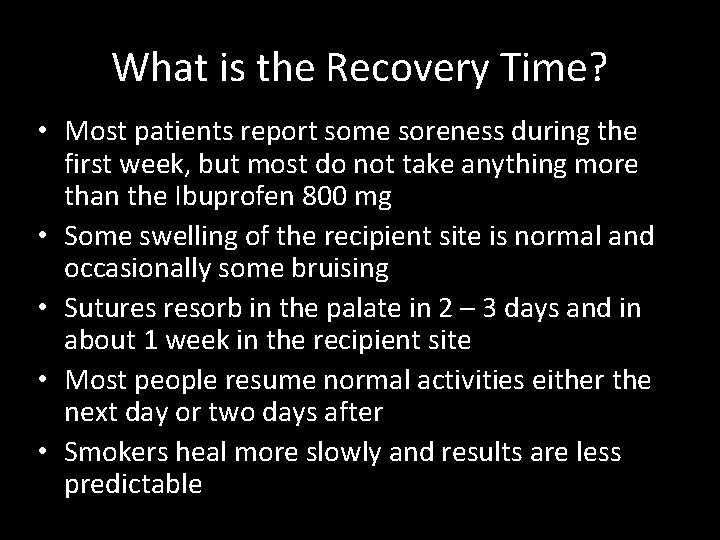 What is the Recovery Time?

• Most patients report some soreness during the first week, but most do not take anything more than the Ibuprofen 800 mg
• Some swelling of the recipient site is normal and occasionally some bruising
• Sutures resorb in the palate in 2 – 3 days and in about 1 week in the recipient site
• Most people resume normal activities either the next day or two days after
• Smokers heal more slowly and results are less predictable